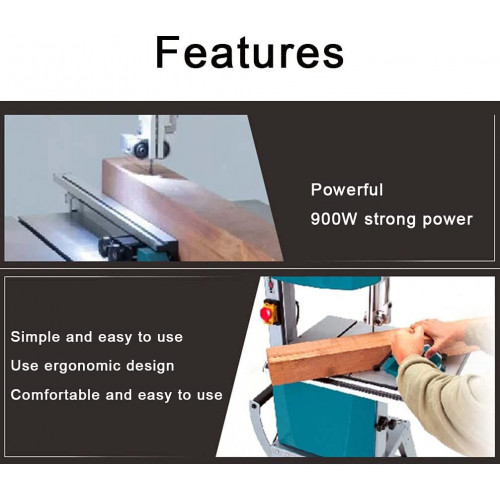 Features

Powerful
900W strong power

Simple and easy to use
Use ergonomic design
Comfortable and easy to use